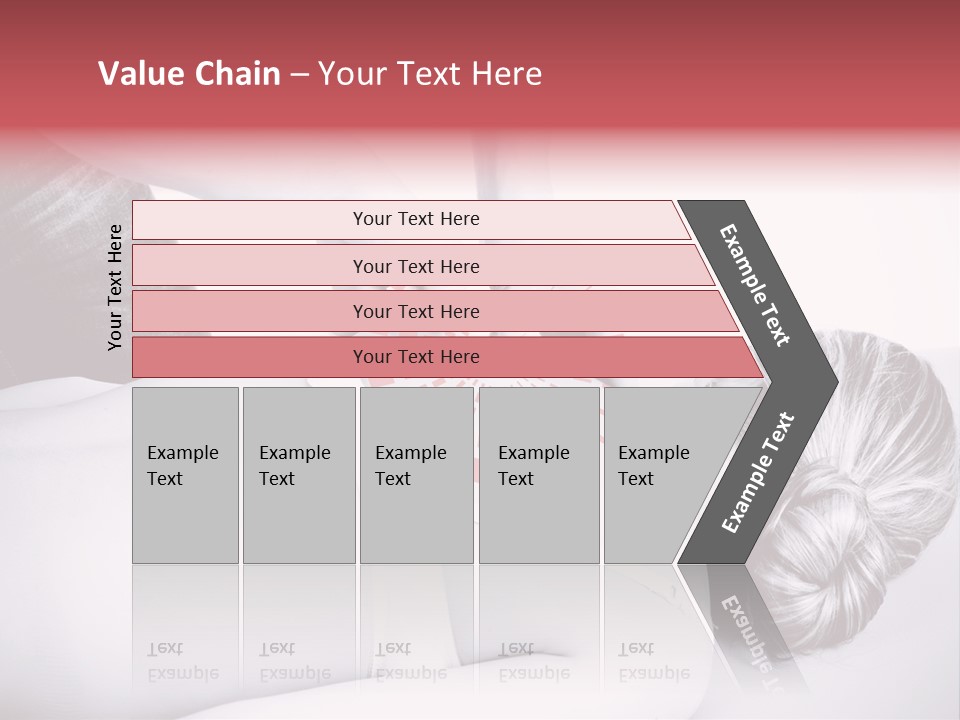 Value Chain – Your Text Here

Your Text Here

Your Text Here

Your Text Here

Your Text Here

Your Text Here

Example Text

Example Text

Example Text

Example Text

Example Text

Example Text

Example Text